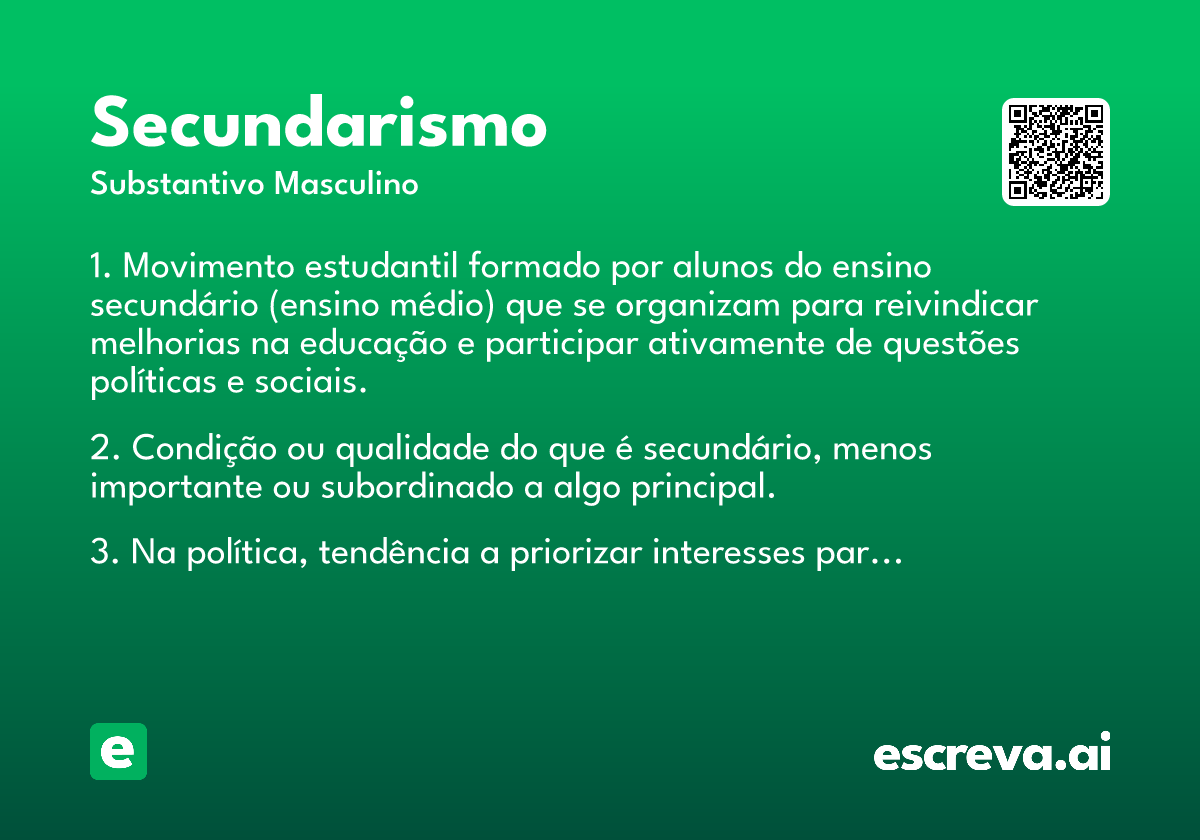 Secundarismo
Substantivo Masculino

1. Movimento estudantil formado por alunos do ensino secundário (ensino médio) que se organizam para reivindicar melhorias na educação e participar ativamente de questões políticas e sociais.

2. Condição ou qualidade do que é secundário, menos importante ou subordinado a algo principal.

3. Na política, tendência a priorizar interesses par…

e

escreva.ai